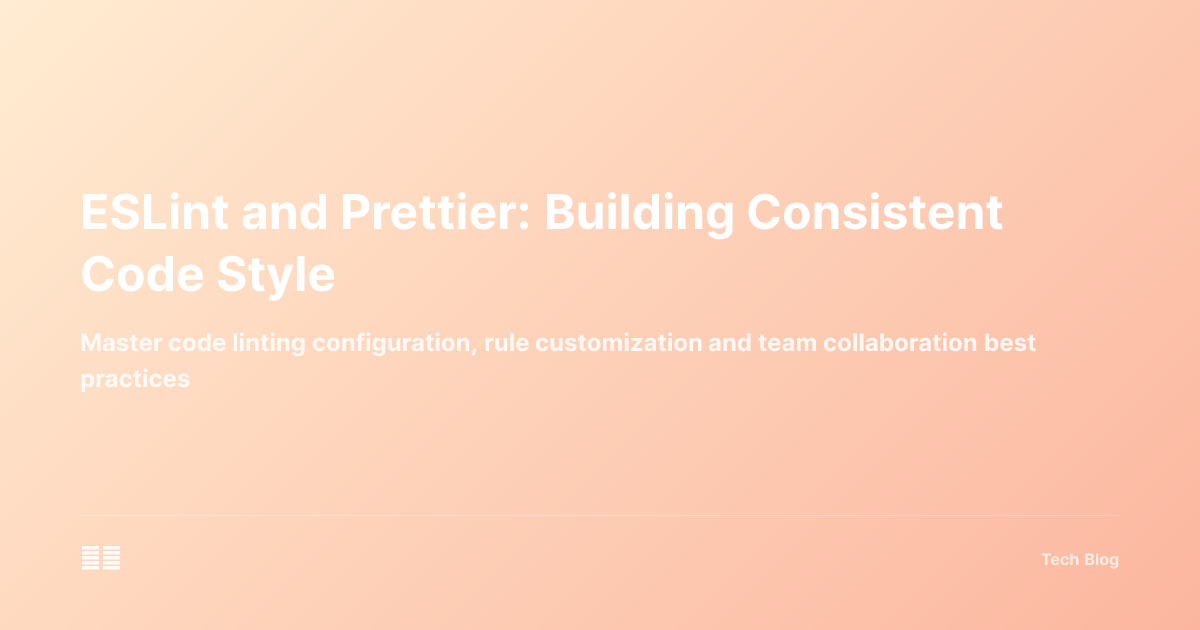 ESLint and Prettier: Building Consistent Code Style

Master code linting configuration, rule customization and team collaboration best practices

Tech Blog